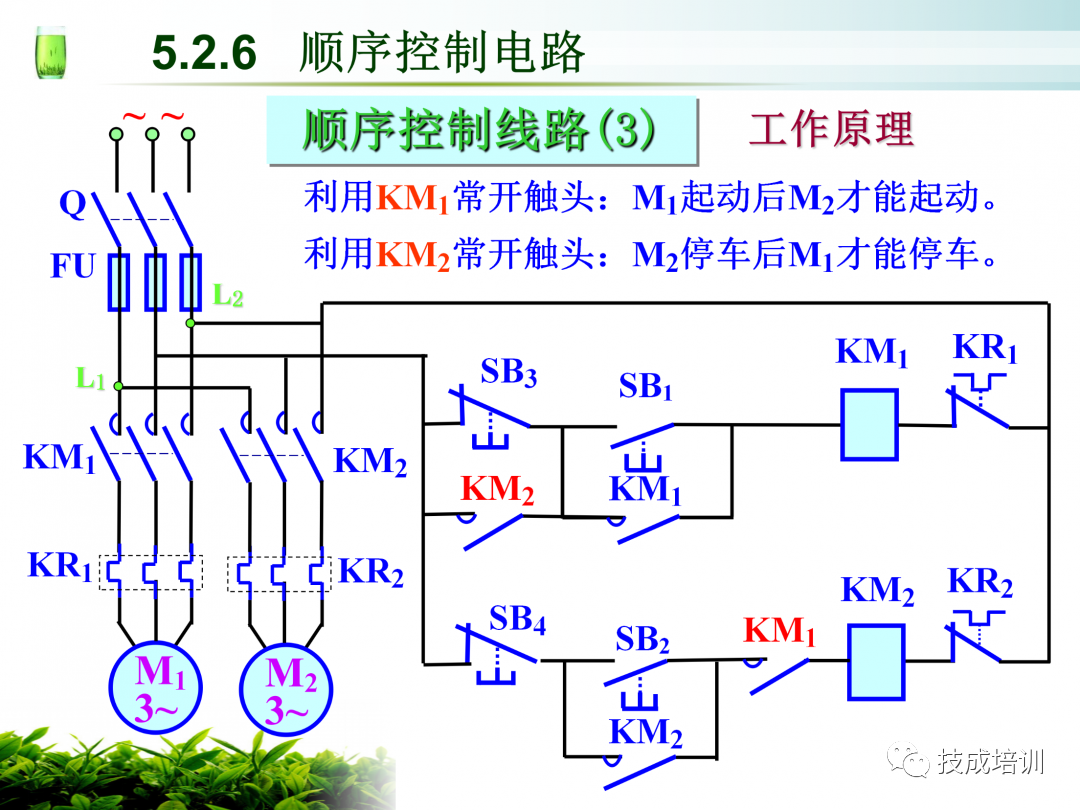 5.2.6 顺序控制电路

顺序控制线路(3)

工作原理

利用$KM_1$常开触头：$M_1$起动后$M_2$才能起动。

利用$KM_2$常开触头：$M_2$停车后$M_1$才能停车。

~ ~

Q

FU

$L_2$

$L_1$

$KM_1$

$KM_2$

$KR_1$

$KR_2$

$M_1$ 3~

$M_2$ 3~

$SB_3$

$SB_1$

$KM_1$

$KR_1$

$KM_2$

$KM_1$

$SB_4$

$SB_2$

$KM_1$

$KM_2$

$KR_2$

$KM_2$

技成培训